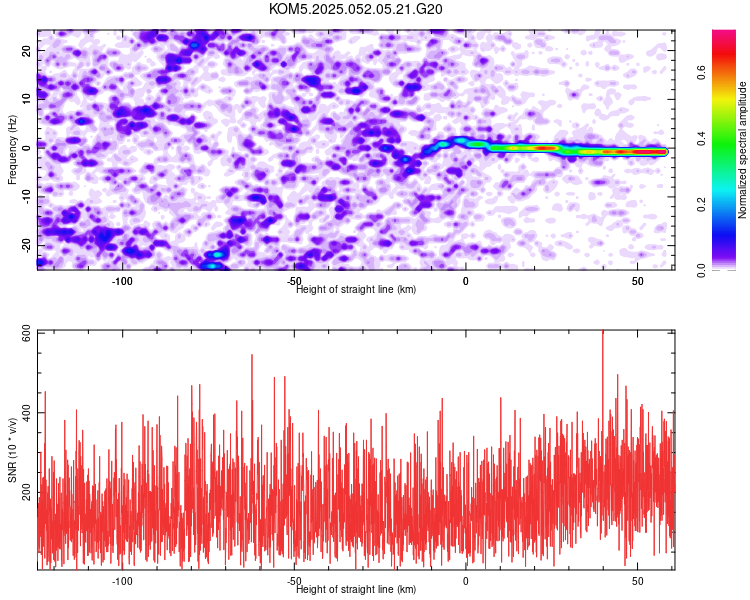 KOM5.2025.052.05.21.G20

Frequency (Hz)
20
10
0
-10
-20
-100
-50
0
50
Height of straight line (km)

Normalized spectral amplitude
0.0
0.2
0.4
0.6

SNR (10 * v/v)
600
400
200
-100
-50
0
50
Height of straight line (km)